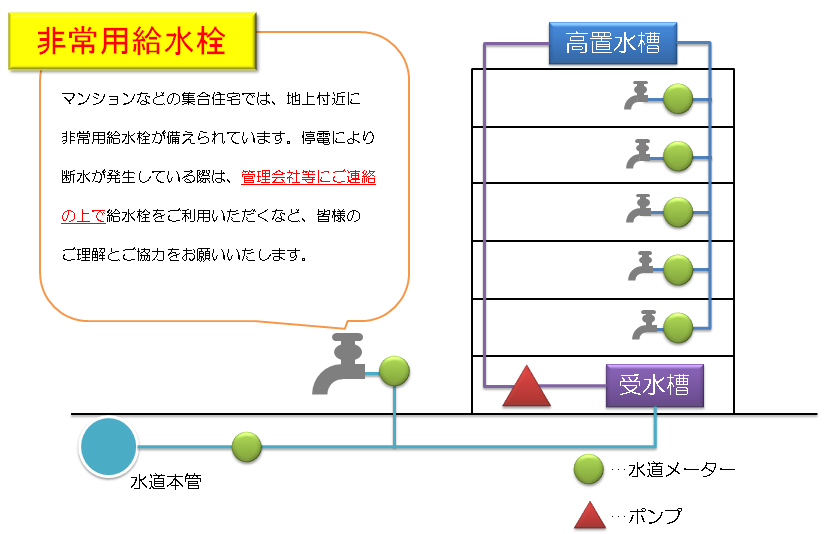 非常用給水栓

マンションなどの集合住宅では、地上付近に非常用給水栓が備えられています。停電により断水が発生している際は、管理会社等にご連絡の上で給水栓をご利用いただくなど、皆様のご理解とご協力をお願いいたします。

高置水槽

受水槽

水道本管

…水道メーター

…ポンプ